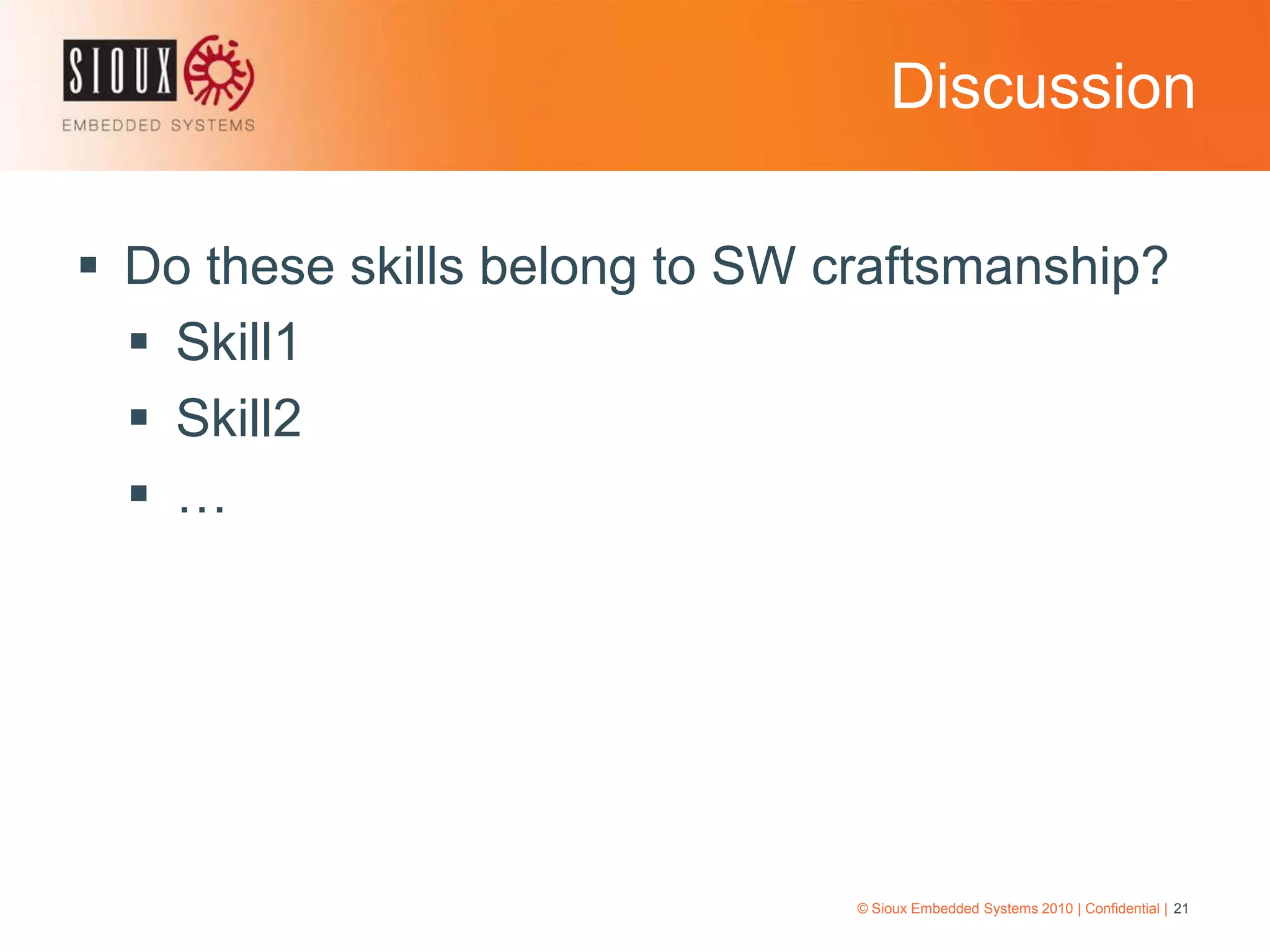 SIOUX
EMBEDDED SYSTEMS

Discussion

▪ Do these skills belong to SW craftsmanship?
▪ Skill1
▪ Skill2
▪ …

© Sioux Embedded Systems 2010 | Confidential | 21